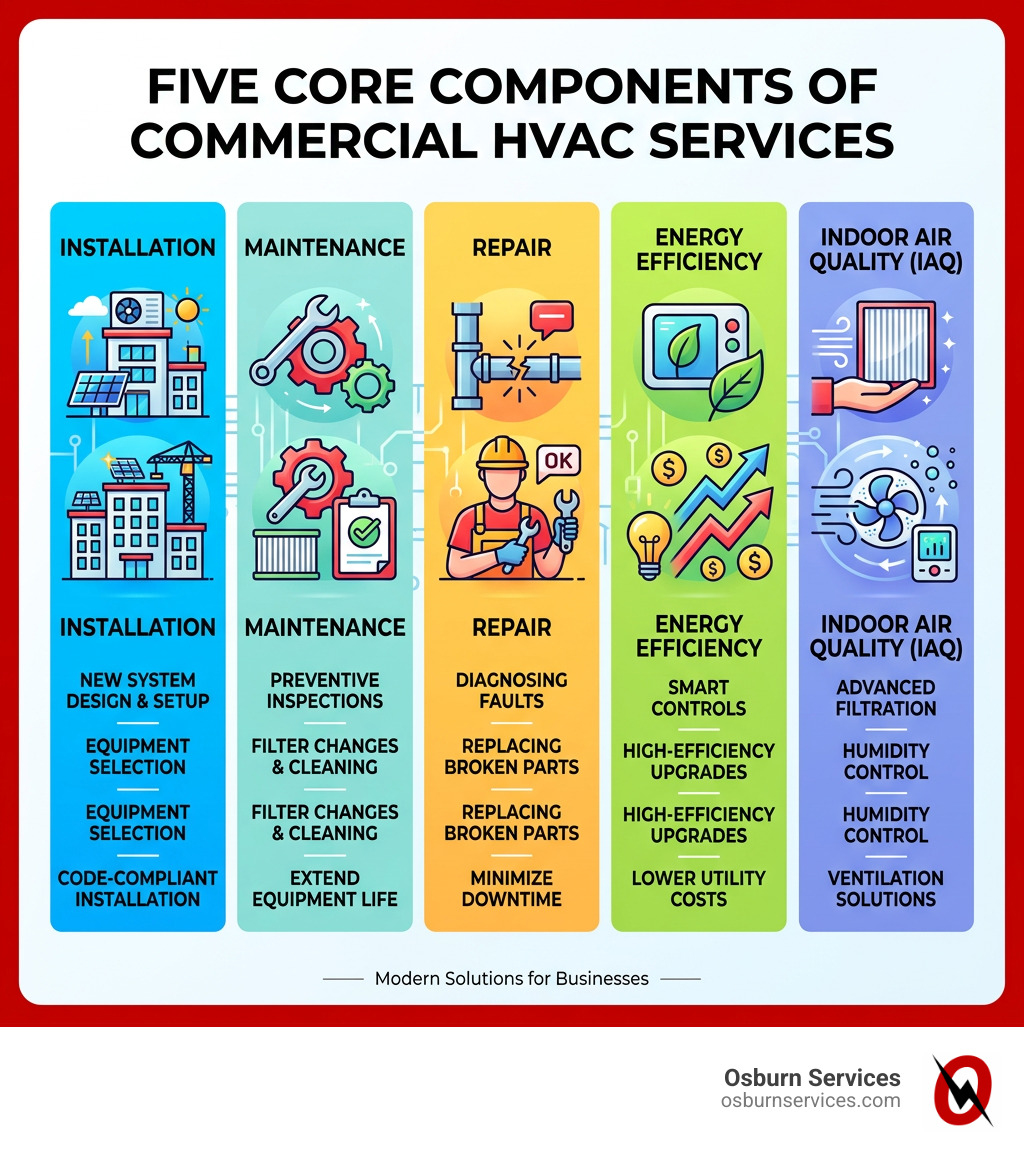 FIVE CORE COMPONENTS OF COMMERCIAL HVAC SERVICES

INSTALLATION

INSTALLATION

NEW SYSTEM DESIGN & SETUP

EQUIPMENT SELECTION

EQUIPMENT SELECTION

CODE-COMPLIANT INSTALLATION

MAINTENANCE

MAINTENANCE

PREVENTIVE INSPECTIONS

FILTER CHANGES & CLEANING

FILTER CHANGES & CLEANING

EXTEND EQUIPMENT LIFE

REPAIR

OK

REPAIR

DIAGNOSING FAULTS

REPLACING BROKEN PARTS

REPLACING BROKEN PARTS

MINIMIZE DOWNTIME

ENERGY EFFICIENCY

ENERGY EFFICIENCY

SMART CONTROLS

HIGH-EFFICIENCY UPGRADES

HIGH-EFFICIENCY UPGRADES

LOWER UTILITY COSTS

INDOOR AIR QUALITY (IAQ)

INDOOR AIR QUALITY (IAQ)

ADVANCED FILTRATION

HUMIDITY CONTROL

HUMIDITY CONTROL

VENTILATION SOLUTIONS

Modern Solutions for Businesses

Osburn Services
osburnservices.com